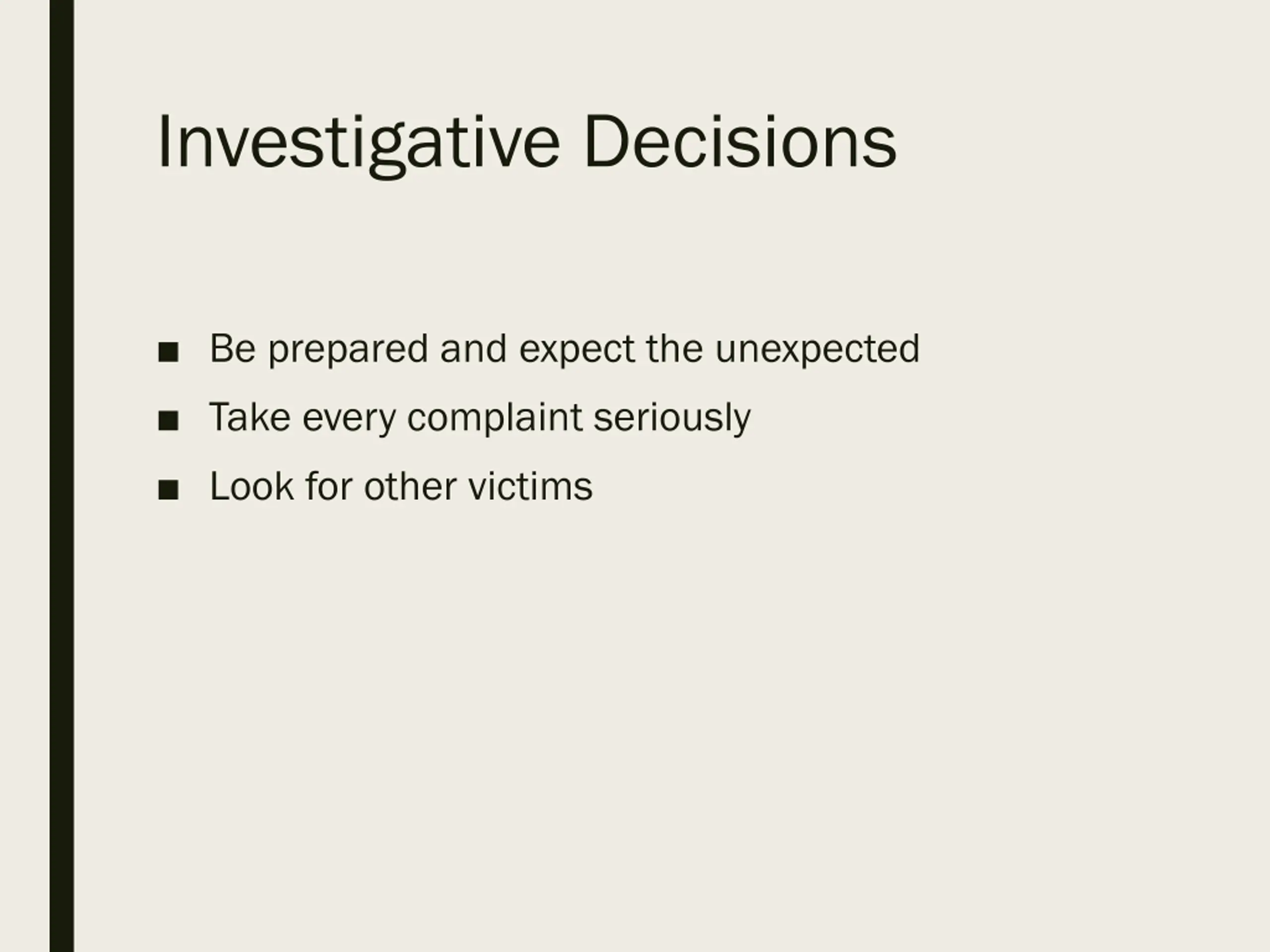 Investigative Decisions

■ Be prepared and expect the unexpected
■ Take every complaint seriously
■ Look for other victims